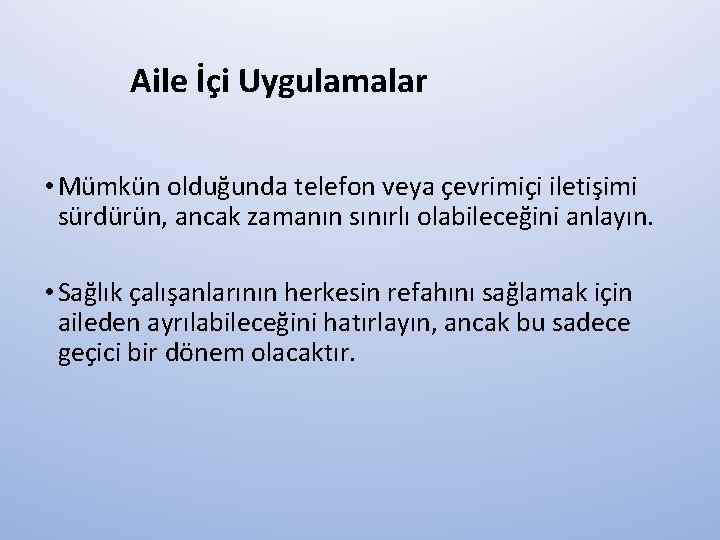 Aile İçi Uygulamalar

• Mümkün olduğunda telefon veya çevrimiçi iletişimi sürdürün, ancak zamanın sınırlı olabileceğini anlayın.

• Sağlık çalışanlarının herkesin refahını sağlamak için aileden ayrılabileceğini hatırlayın, ancak bu sadece geçici bir dönem olacaktır.